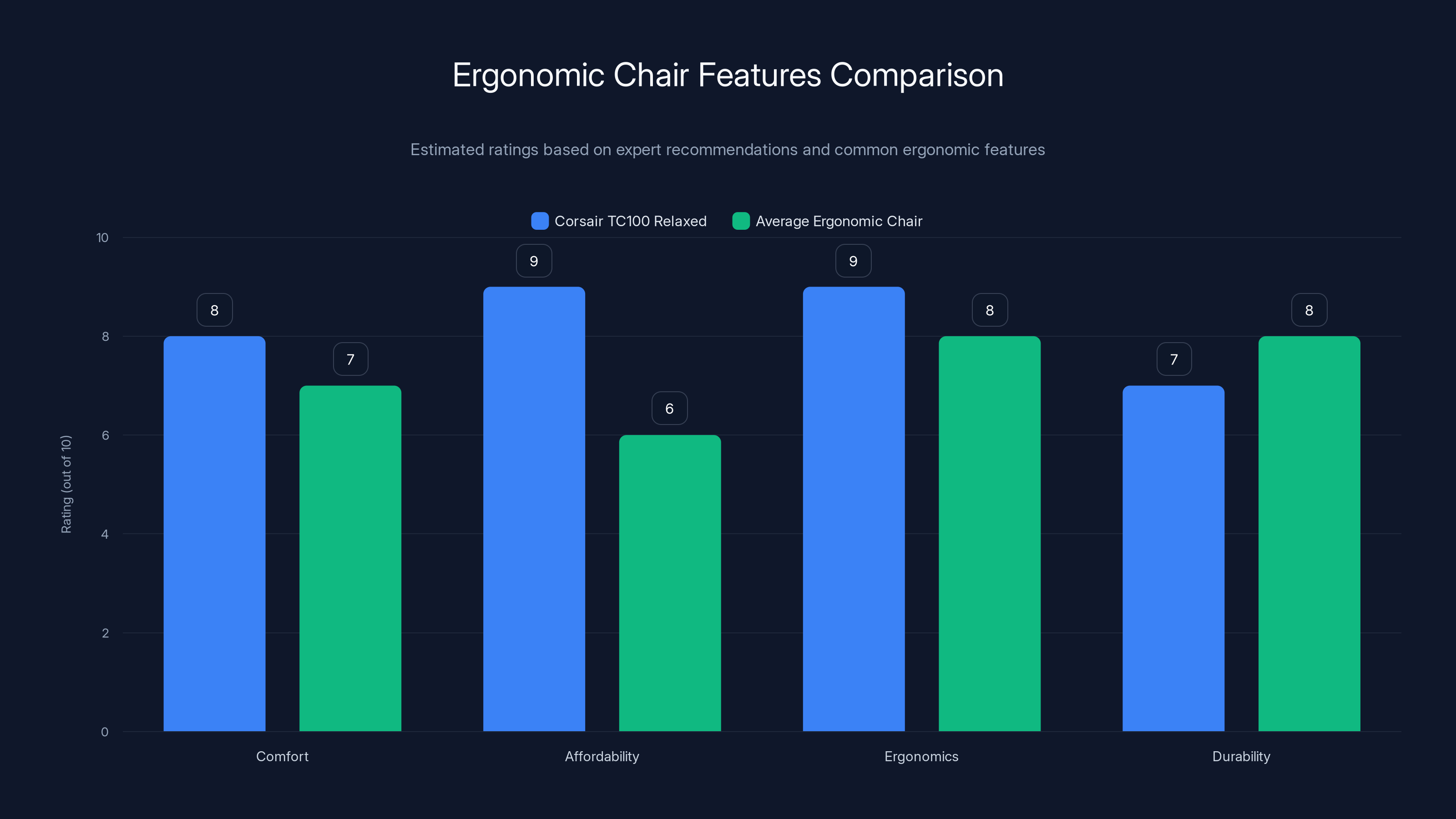 Ergonomic Chair Features Comparison

Estimated ratings based on expert recommendations and common ergonomic features

Corsair TC100 Relaxed
Average Ergonomic Chair

Rating (out of 10)

10
8
6
4
2
0

8
7
9
6
9
8
7
8

Comfort
Affordability
Ergonomics
Durability